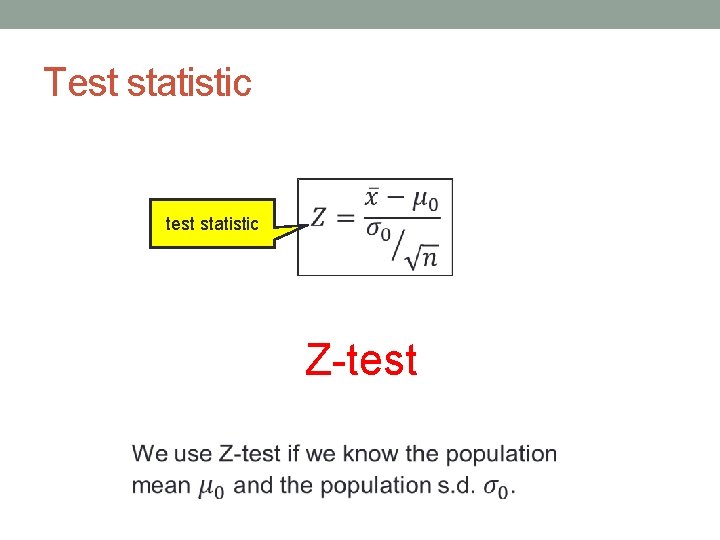 Test statistic

test statistic

$Z = \frac{\bar{x} - \mu_0}{\sigma_0 / \sqrt{n}}$

Z-test

We use Z-test if we know the population mean $\mu_0$ and the population s.d. $\sigma_0$.